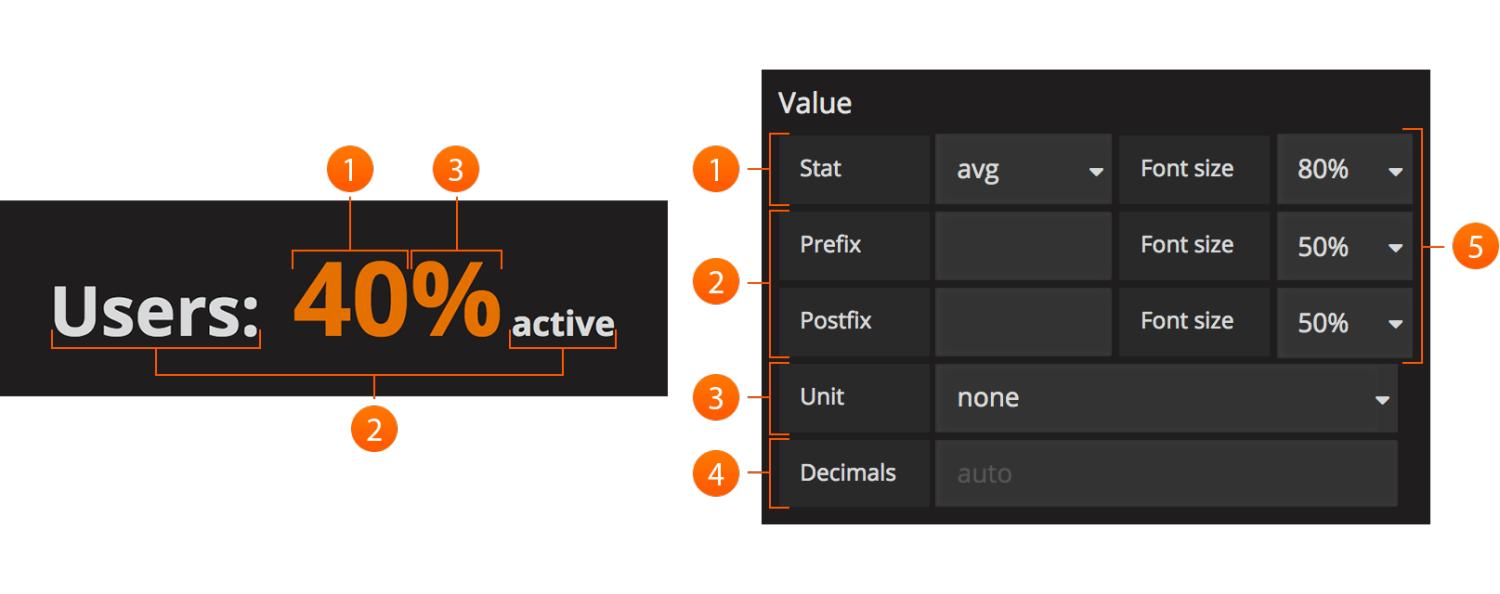 1 3

Users: 40% active

2

Value

1 Stat avg Font size 80%

2 Prefix Font size 50%

Postfix Font size 50%

5

3 Unit none

4 Decimals auto